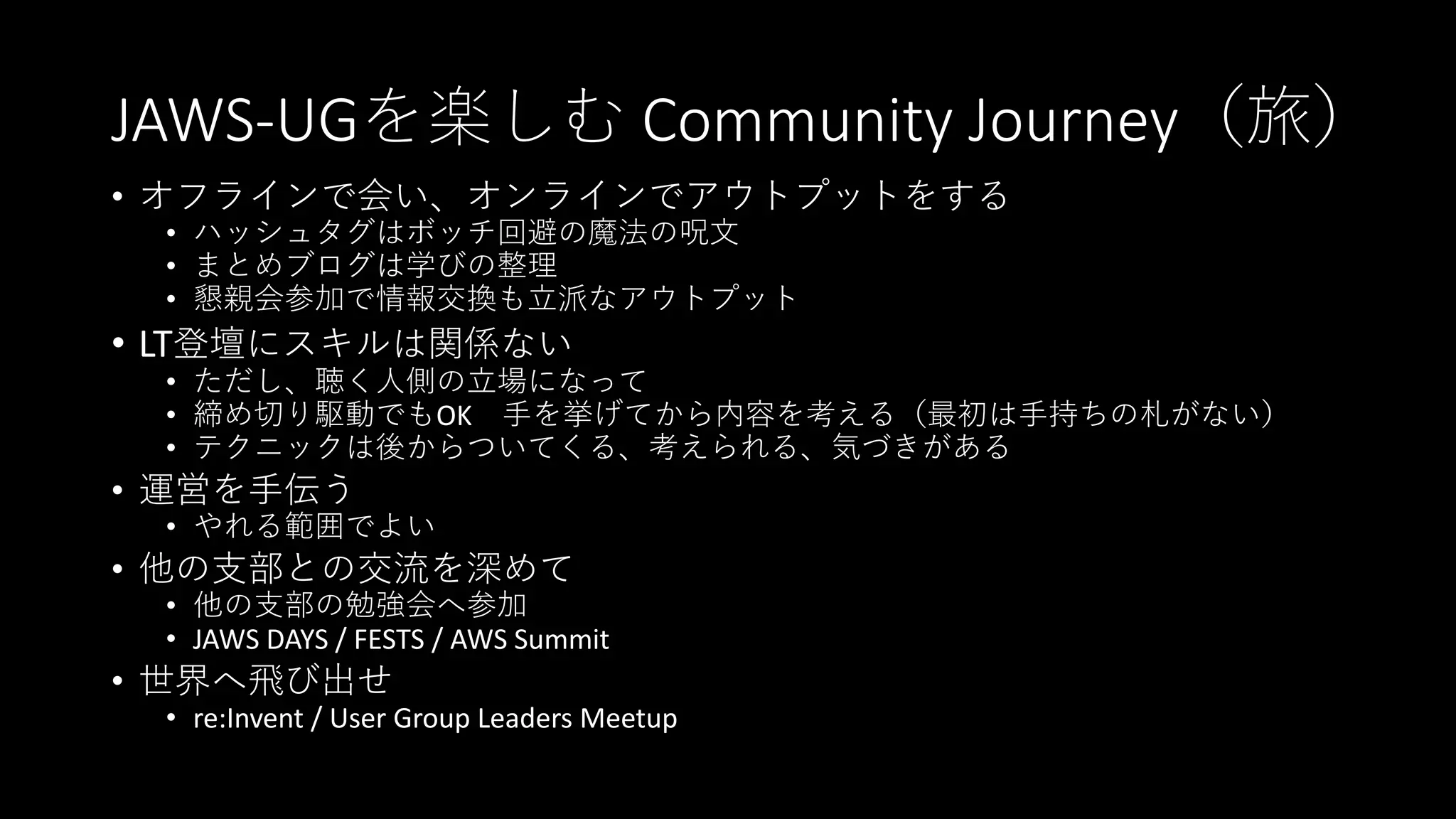 JAWS-UGを楽しむ Community Journey（旅）

• オフラインで会い、オンラインでアウトプットをする
  • ハッシュタグはボッチ回避の魔法の呪文
  • まとめブログは学びの整理
  • 懇親会参加で情報交換も立派なアウトプット
• LT登壇にスキルは関係ない
  • ただし、聴く人側の立場になって
  • 締め切り駆動でもOK　手を挙げてから内容を考える（最初は手持ちの札がない）
  • テクニックは後からついてくる、考えられる、気づきがある
• 運営を手伝う
  • やれる範囲でよい
• 他の支部との交流を深めて
  • 他の支部の勉強会へ参加
  • JAWS DAYS / FESTS / AWS Summit
• 世界へ飛び出せ
  • re:Invent / User Group Leaders Meetup